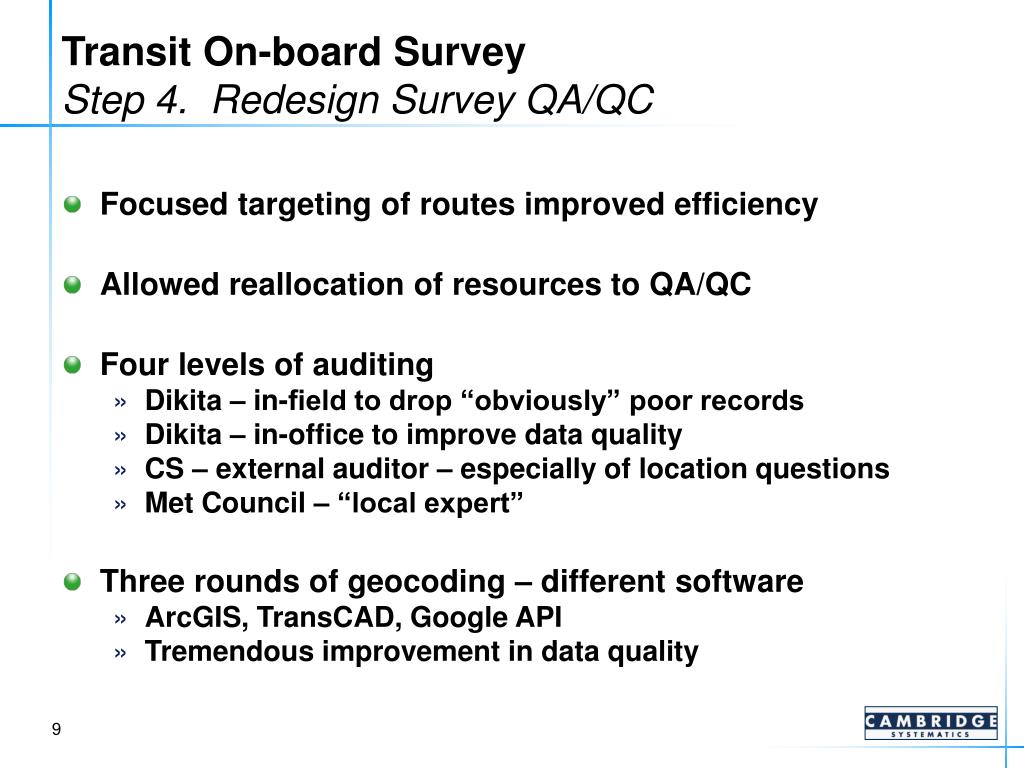 Transit On-board Survey
Step 4. Redesign Survey QA/QC

Focused targeting of routes improved efficiency

Allowed reallocation of resources to QA/QC

Four levels of auditing
» Dikita – in-field to drop “obviously” poor records
» Dikita – in-office to improve data quality
» CS – external auditor – especially of location questions
» Met Council – “local expert”

Three rounds of geocoding – different software
» ArcGIS, TransCAD, Google API
» Tremendous improvement in data quality

9

CAMBRIDGE SYSTEMATICS